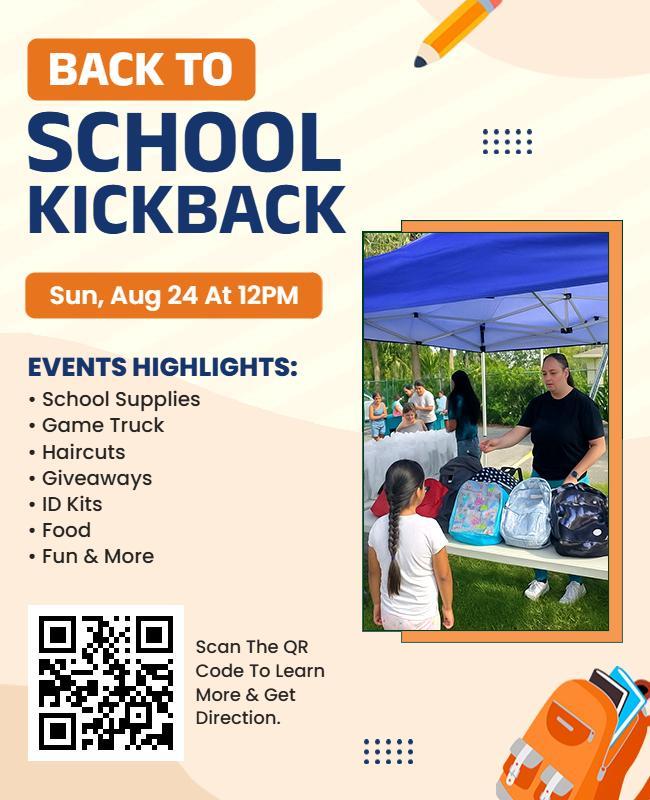 BACK TO
SCHOOL
KICKBACK

Sun, Aug 24 At 12PM

EVENTS HIGHLIGHTS:
• School Supplies
• Game Truck
• Haircuts
• Giveaways
• ID Kits
• Food
• Fun & More

Scan The QR Code To Learn More & Get Direction.